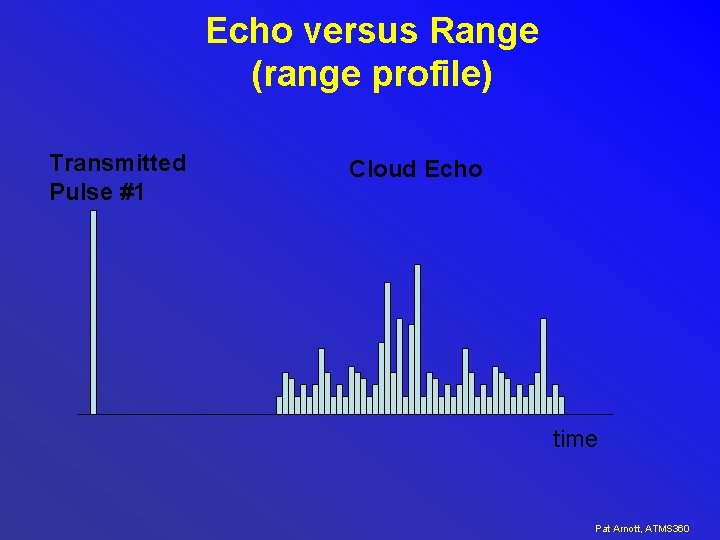 Echo versus Range
(range profile)

Transmitted
Pulse #1

Cloud Echo

time

Pat Arnott, ATMS360